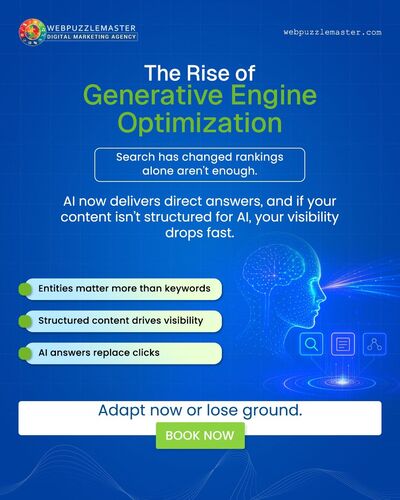 WEBPUZZLEMASTER
DIGITAL MARKETING AGENCY

webpuzzlemaster.com

The Rise of
Generative Engine Optimization

Search has changed rankings alone aren't enough.

AI now delivers direct answers, and if your content isn't structured for AI, your visibility drops fast.

Entities matter more than keywords

Structured content drives visibility

AI answers replace clicks

Adapt now or lose ground.

BOOK NOW